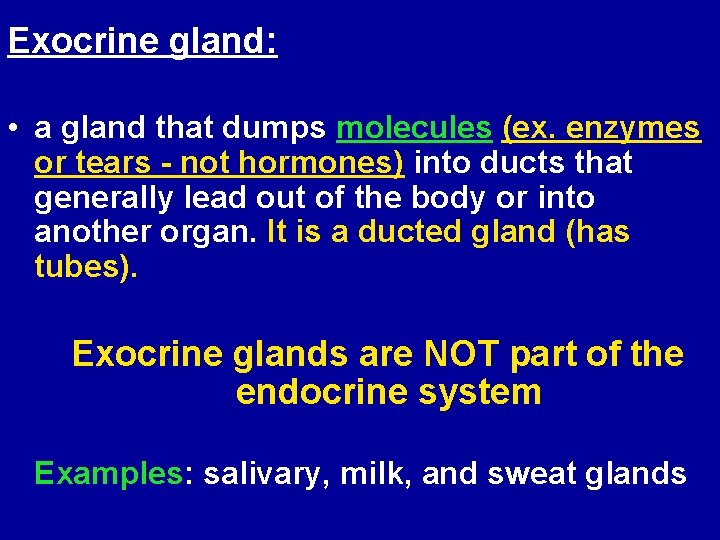 Exocrine gland:

• a gland that dumps molecules (ex. enzymes or tears - not hormones) into ducts that generally lead out of the body or into another organ. It is a ducted gland (has tubes).

Exocrine glands are NOT part of the endocrine system

Examples: salivary, milk, and sweat glands